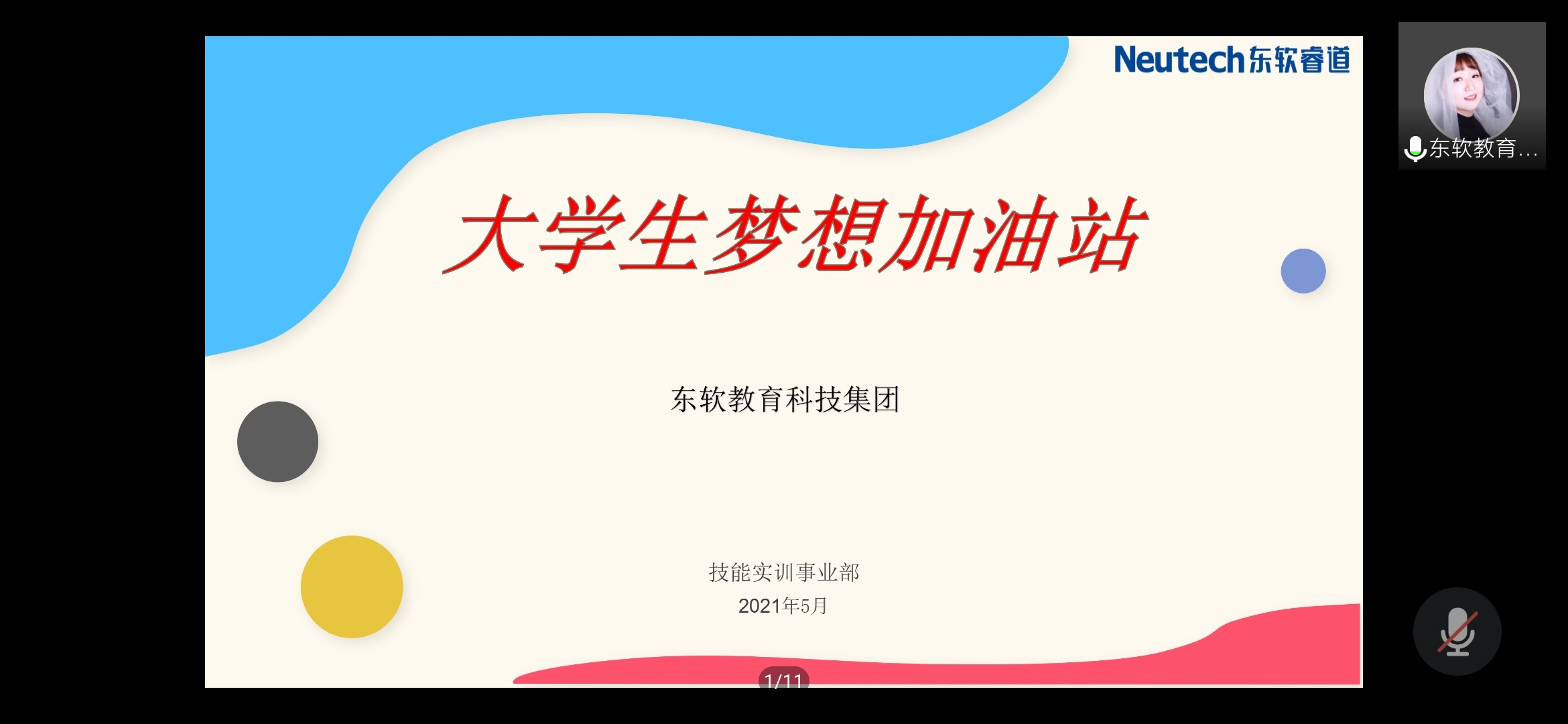 Neutech东软睿道

东软教育...

大学生梦想加油站

东软教育科技集团

技能实训事业部
2021年5月

1/11